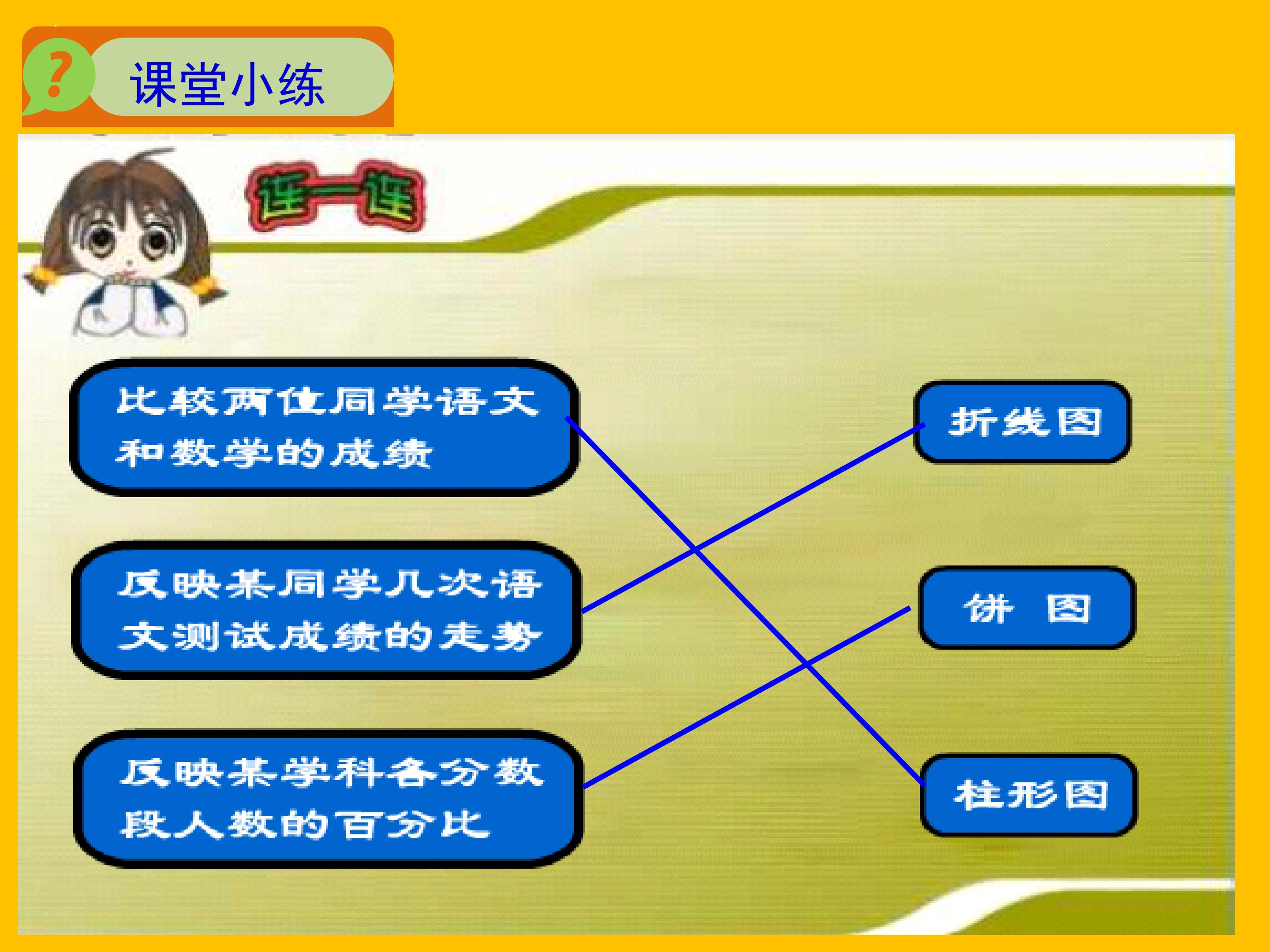 ?

课堂小练

连一连

比较两位同学语文和数学的成绩

反映某同学几次语文测试成绩的走势

反映某学科各分数段人数的百分比

折线图

饼 图

柱形图